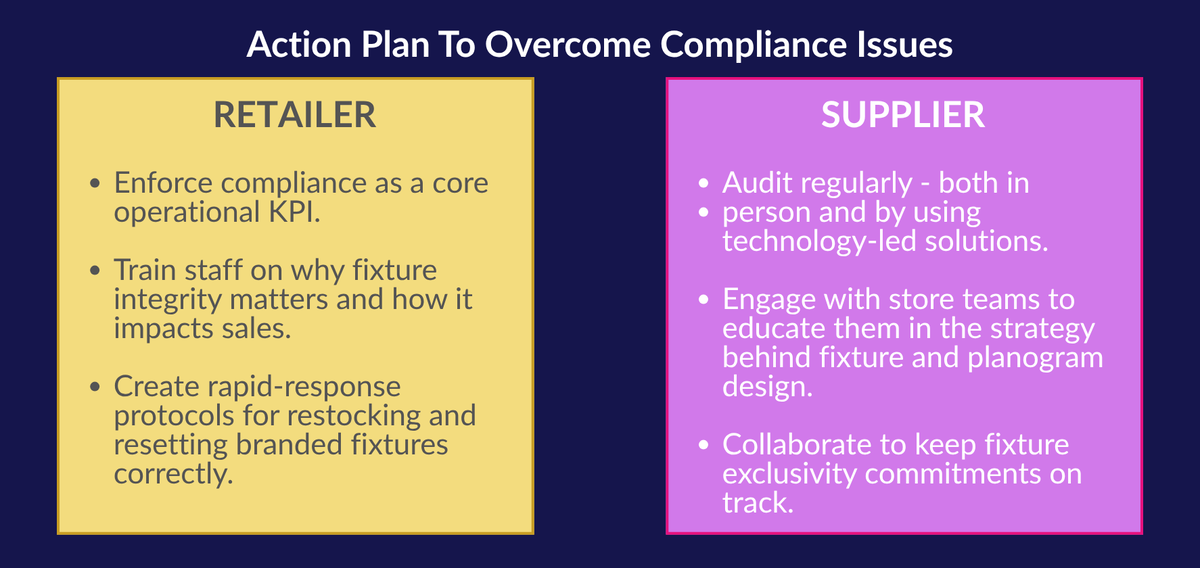 Action Plan To Overcome Compliance Issues

RETAILER

• Enforce compliance as a core operational KPI.

• Train staff on why fixture integrity matters and how it impacts sales.

• Create rapid-response protocols for restocking and resetting branded fixtures correctly.

SUPPLIER

• Audit regularly - both in
• person and by using technology-led solutions.

• Engage with store teams to educate them in the strategy behind fixture and planogram design.

• Collaborate to keep fixture exclusivity commitments on track.